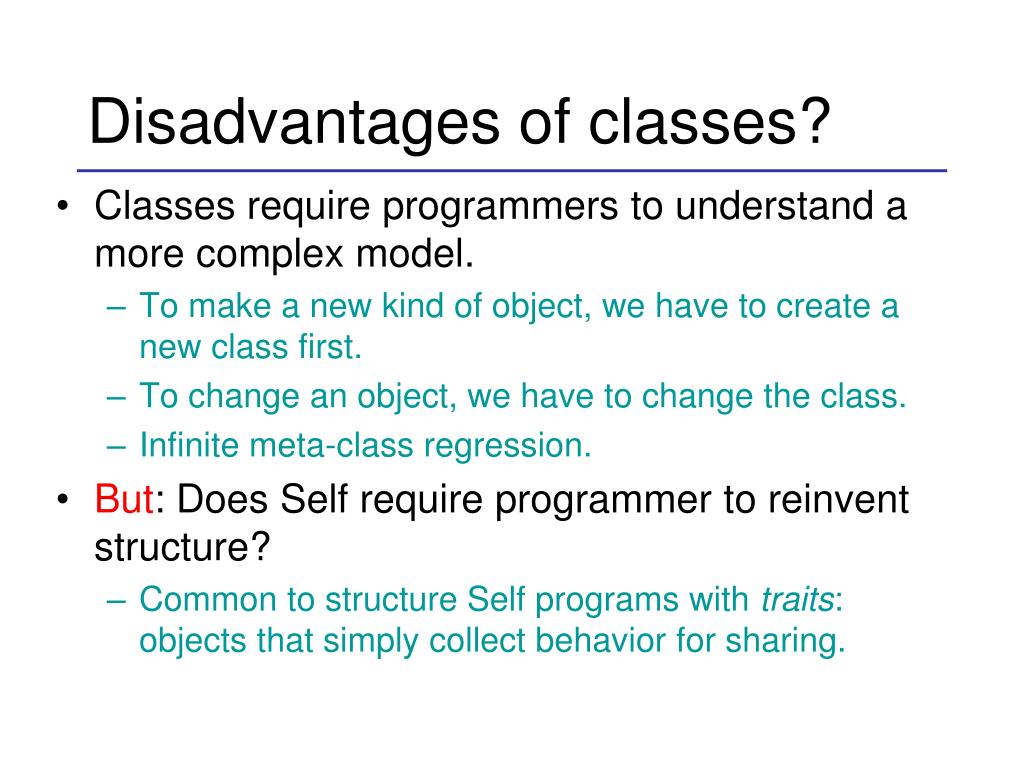 Disadvantages of classes?

• Classes require programmers to understand a more complex model.
– To make a new kind of object, we have to create a new class first.
– To change an object, we have to change the class.
– Infinite meta-class regression.

• But: Does Self require programmer to reinvent structure?
– Common to structure Self programs with traits: objects that simply collect behavior for sharing.